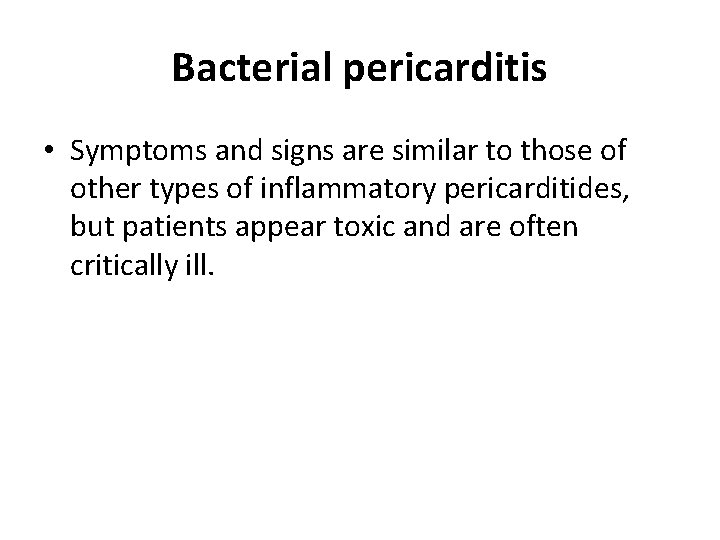 Bacterial pericarditis

• Symptoms and signs are similar to those of other types of inflammatory pericarditides, but patients appear toxic and are often critically ill.